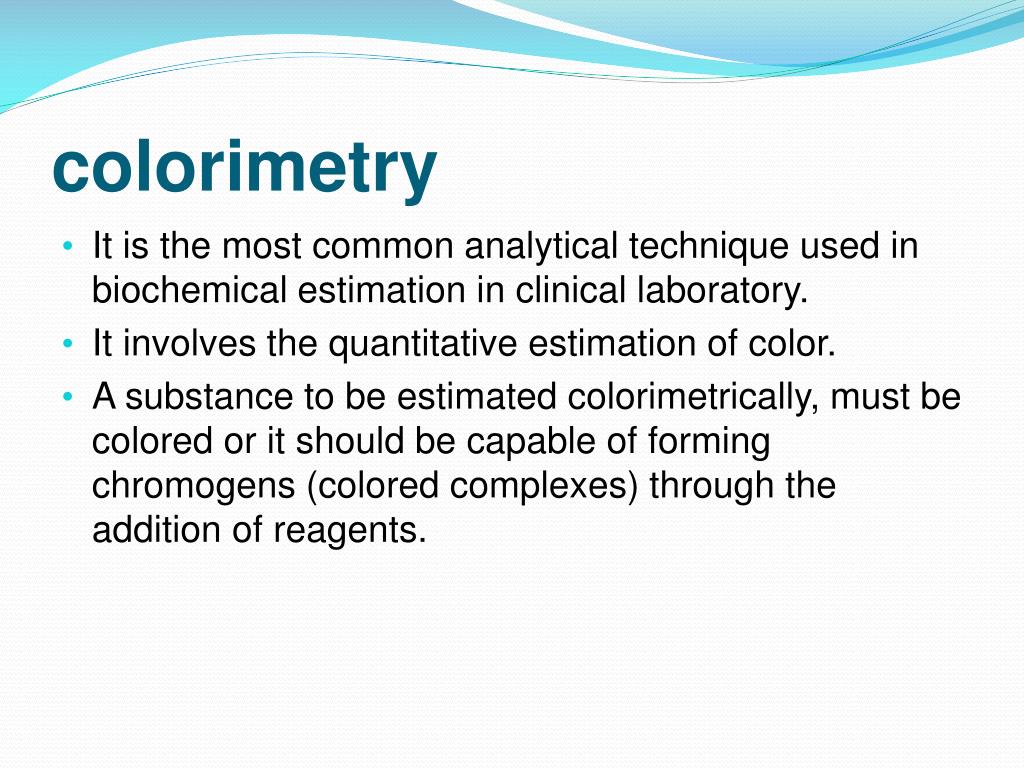 colorimetry

• It is the most common analytical technique used in biochemical estimation in clinical laboratory.
• It involves the quantitative estimation of color.
• A substance to be estimated colorimetrically, must be colored or it should be capable of forming chromogens (colored complexes) through the addition of reagents.